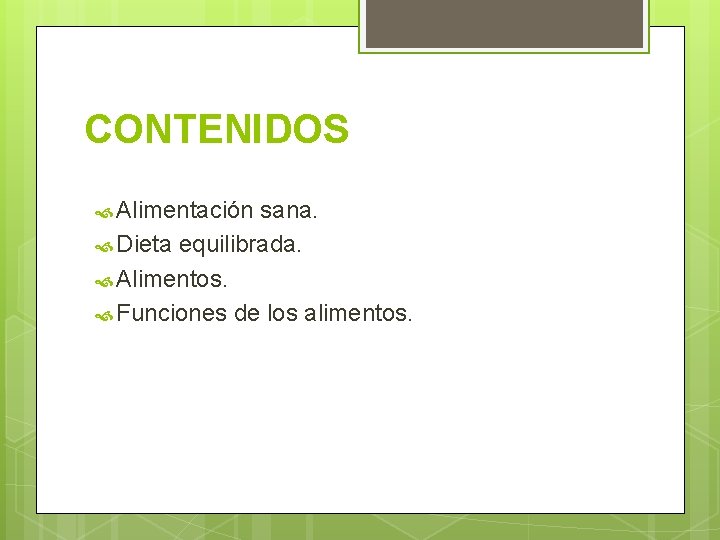 CONTENIDOS

Alimentación sana.
Dieta equilibrada.
Alimentos.
Funciones de los alimentos.